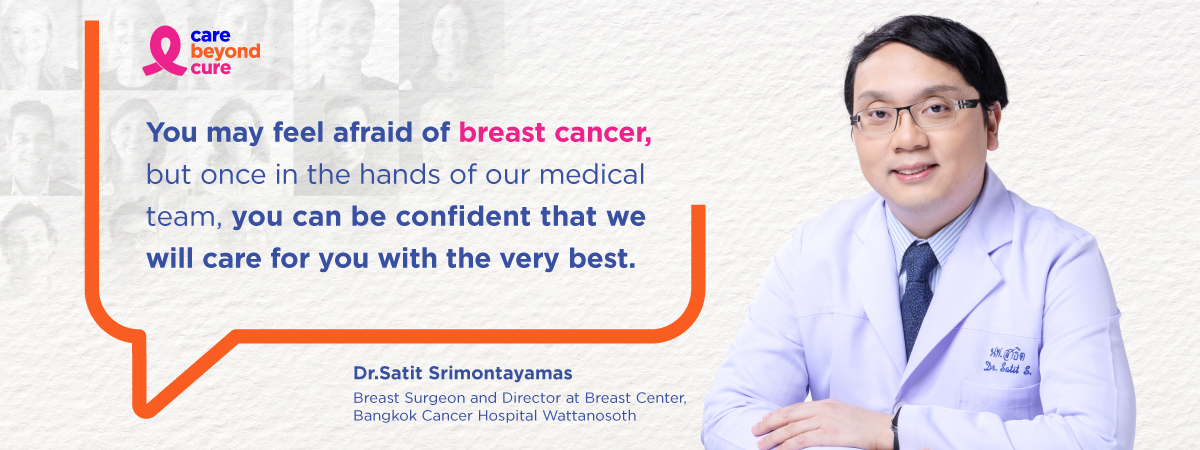 care beyond cure

You may feel afraid of breast cancer, but once in the hands of our medical team, you can be confident that we will care for you with the very best.

Dr.Satit Srimontayamas
Breast Surgeon and Director at Breast Center, Bangkok Cancer Hospital Wattanosoth

นพ.สาธิต
Dr. Satit S.